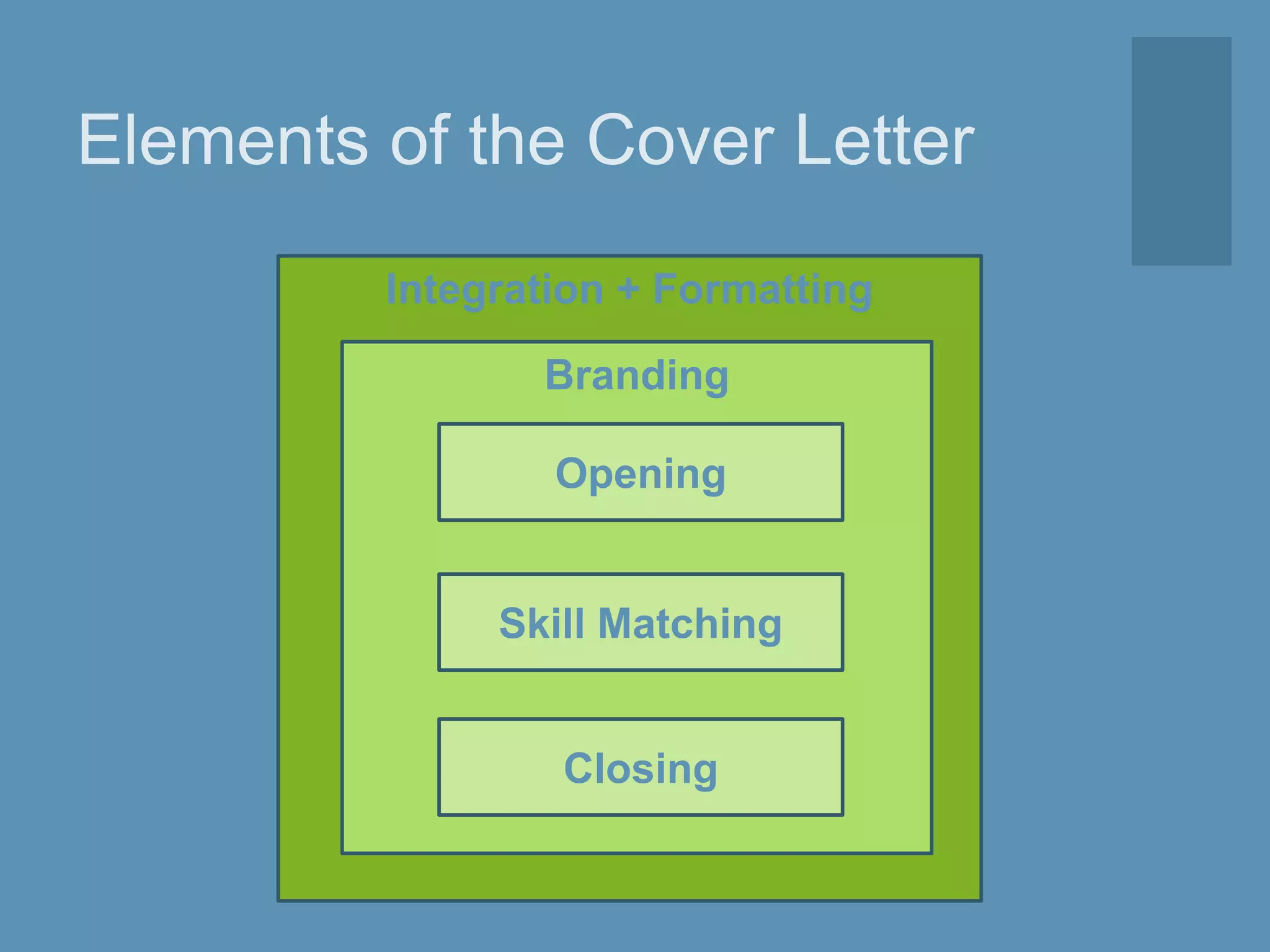 Elements of the Cover Letter

Integration + Formatting

Branding

Opening

Skill Matching

Closing